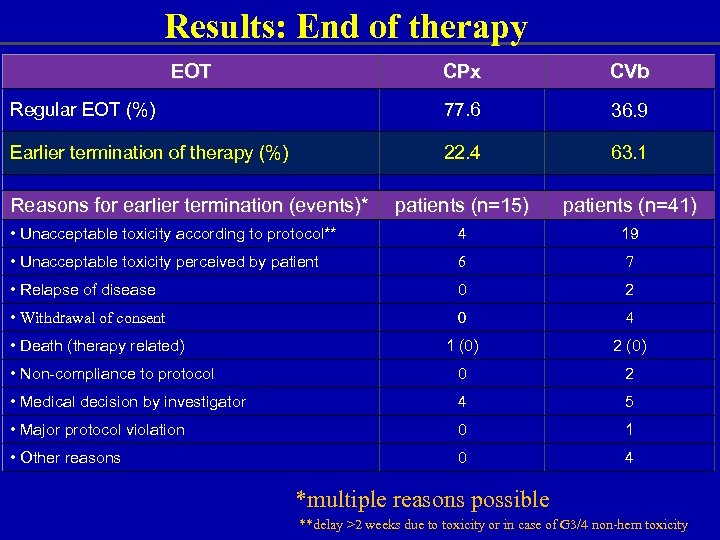 Results: End of therapy

| EOT | CPx | CVb |
|---|---|---|
| Regular EOT (%) | 77.6 | 36.9 |
| Earlier termination of therapy (%) | 22.4 | 63.1 |
| | | |
| Reasons for earlier termination (events)* | patients (n=15) | patients (n=41) |
| • Unacceptable toxicity according to protocol** | 4 | 19 |
| • Unacceptable toxicity perceived by patient | 6 | 7 |
| • Relapse of disease | 0 | 2 |
| • Withdrawal of consent | 0 | 4 |
| • Death (therapy related) | 1 (0) | 2 (0) |
| • Non-compliance to protocol | 0 | 2 |
| • Medical decision by investigator | 4 | 5 |
| • Major protocol violation | 0 | 1 |
| • Other reasons | 0 | 4 |

*multiple reasons possible

**delay >2 weeks due to toxicity or in case of G3/4 non-hem toxicity